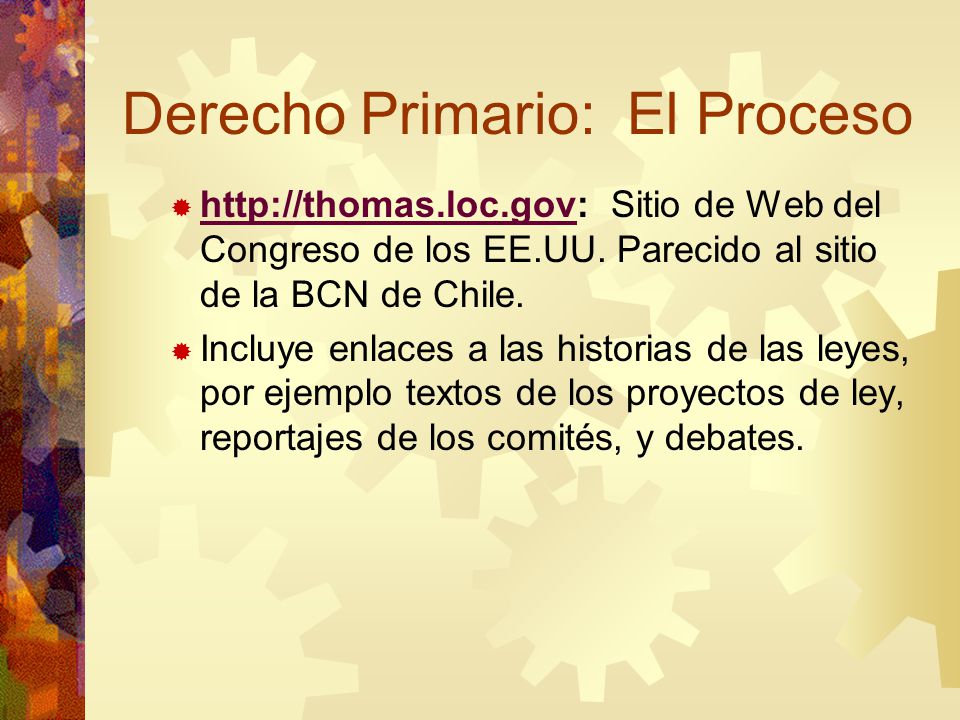 Derecho Primario: El Proceso

http://thomas.loc.gov: Sitio de Web del Congreso de los EE.UU. Parecido al sitio de la BCN de Chile.

Incluye enlaces a las historias de las leyes, por ejemplo textos de los proyectos de ley, reportajes de los comités, y debates.